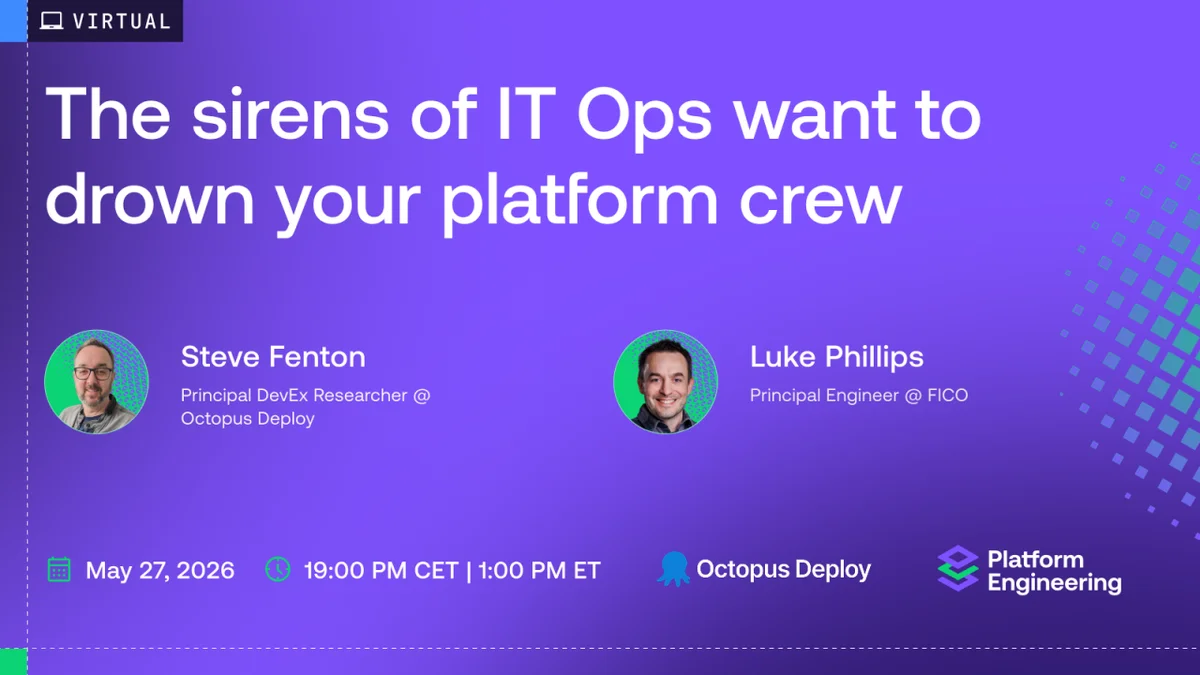 VIRTUAL

The sirens of IT Ops want to drown your platform crew

Steve Fenton
Principal DevEx Researcher @ Octopus Deploy

Luke Phillips
Principal Engineer @ FICO

May 27, 2026
19:00 PM CET | 1:00 PM ET

Octopus Deploy

Platform Engineering